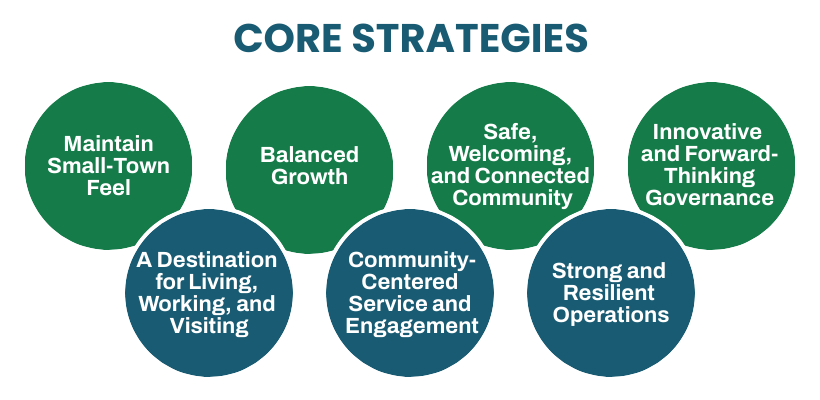 CORE STRATEGIES

Maintain Small-Town Feel

Balanced Growth

Safe, Welcoming, and Connected Community

Innovative and Forward-Thinking Governance

A Destination for Living, Working, and Visiting

Community-Centered Service and Engagement

Strong and Resilient Operations